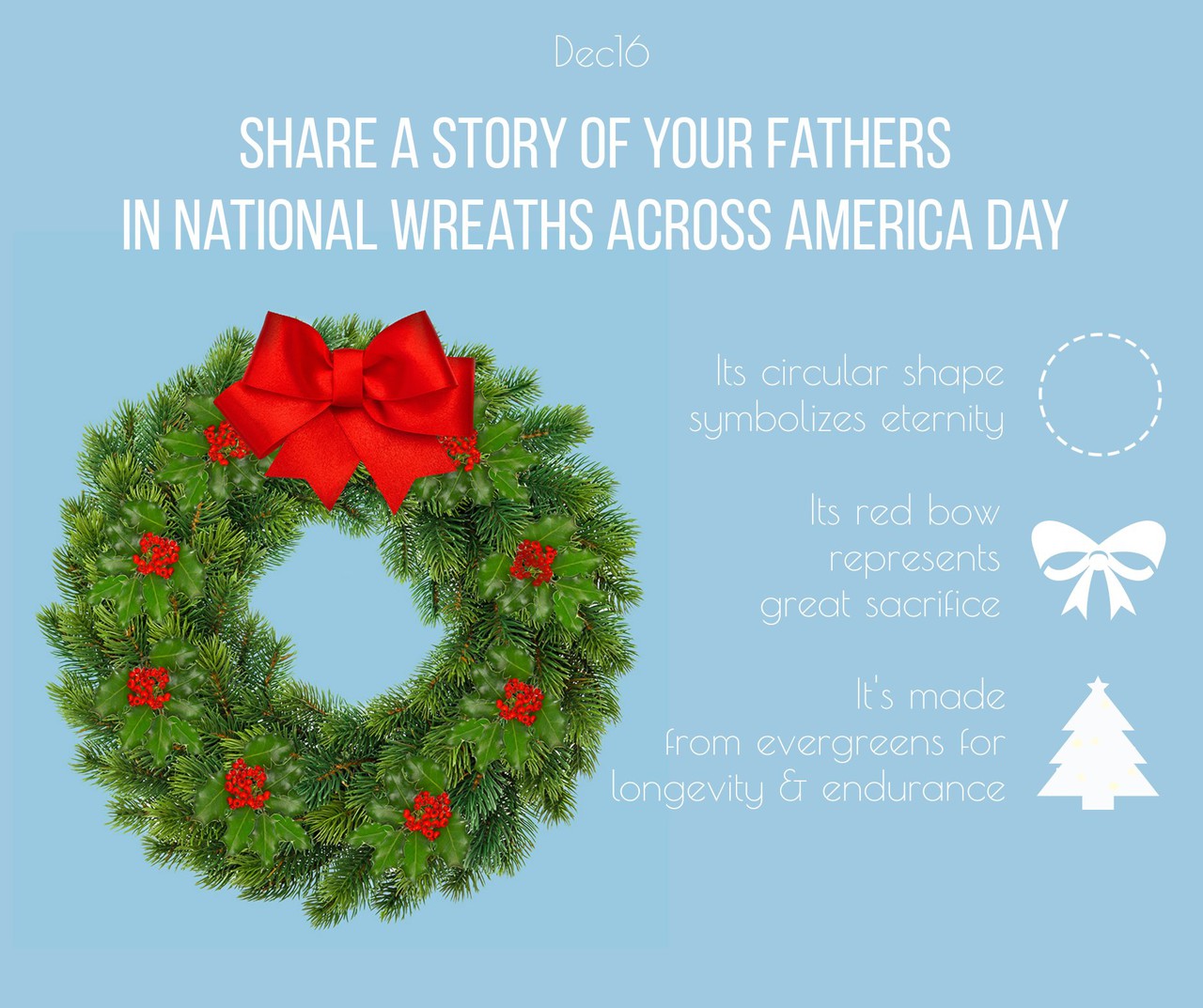 Dec16

SHARE A STORY OF YOUR FATHERS IN NATIONAL WREATHS ACROSS AMERICA DAY

Its circular shape symbolizes eternity

Its red bow represents great sacrifice

It's made from evergreens for longevity & endurance